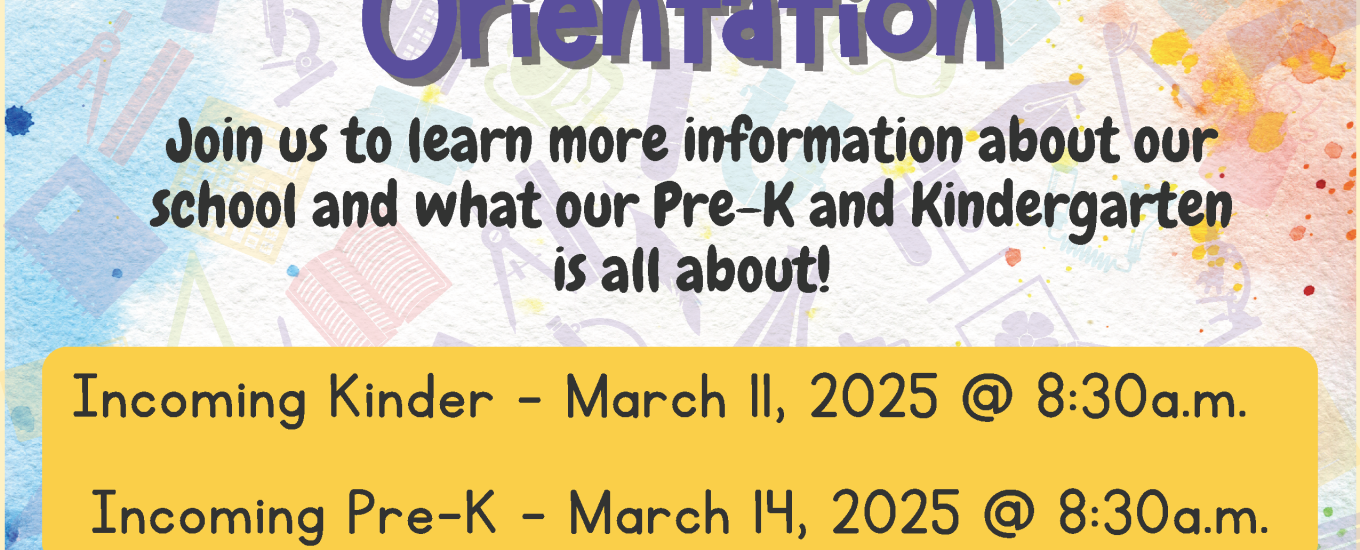 Orientation

Join us to learn more information about our school and what our Pre-K and Kindergarten is all about!

Incoming Kinder - March 11, 2025 @ 8:30a.m.

Incoming Pre-K - March 14, 2025 @ 8:30a.m.